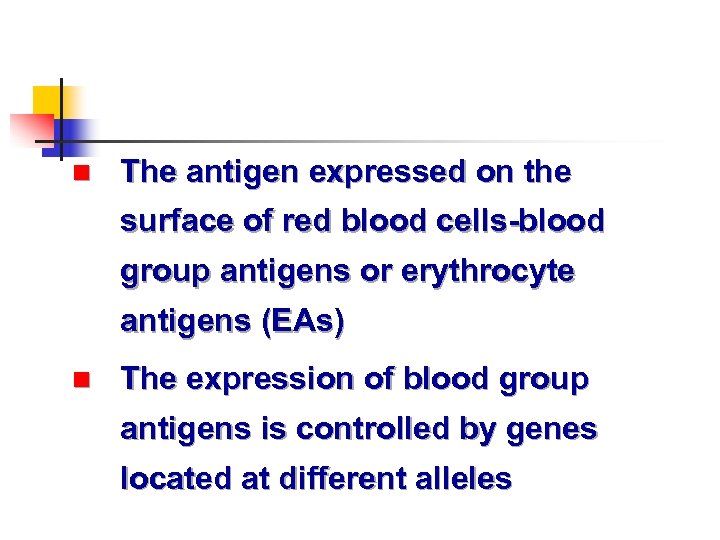 The antigen expressed on the surface of red blood cells-blood group antigens or erythrocyte antigens (EAs)

The expression of blood group antigens is controlled by genes located at different alleles